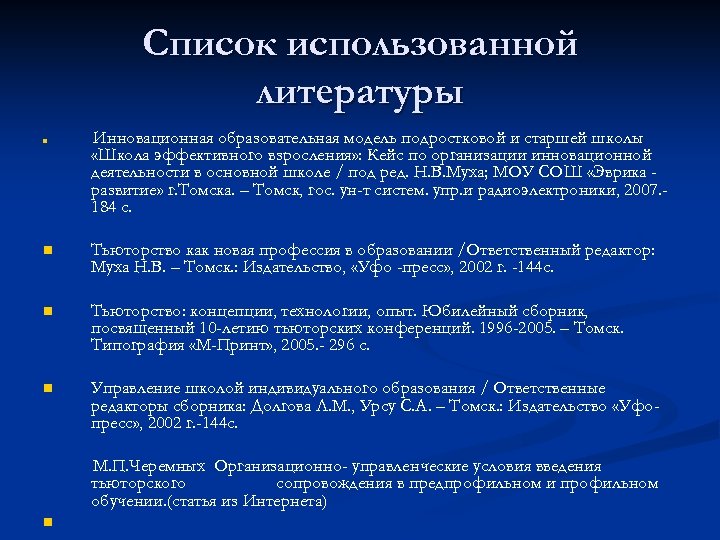 Список использованной литературы

Инновационная образовательная модель подростковой и старшей школы «Школа эффективного взросления»: Кейс по организации инновационной деятельности в основной школе / под ред. Н.В.Муха; МОУ СОШ «Эврика - развитие» г.Томска. – Томск, гос. ун-т систем. упр.и радиоэлектроники, 2007.- 184 с.

Тьюторство как новая профессия в образовании /Ответственный редактор: Муха Н.В. – Томск.: Издательство, «Уфо -пресс», 2002 г. -144с.

Тьюторство: концепции, технологии, опыт. Юбилейный сборник, посвященный 10-летию тьюторских конференций. 1996-2005. – Томск. Типография «М-Принт», 2005.- 296 с.

Управление школой индивидуального образования / Ответственные редакторы сборника: Долгова Л.М., Урсу С.А. – Томск.: Издательство «Уфо-пресс», 2002 г.-144с.

М.П.Черемных Организационно- управленческие условия введения тьюторского сопровождения в предпрофильном и профильном обучении.(статья из Интернета)